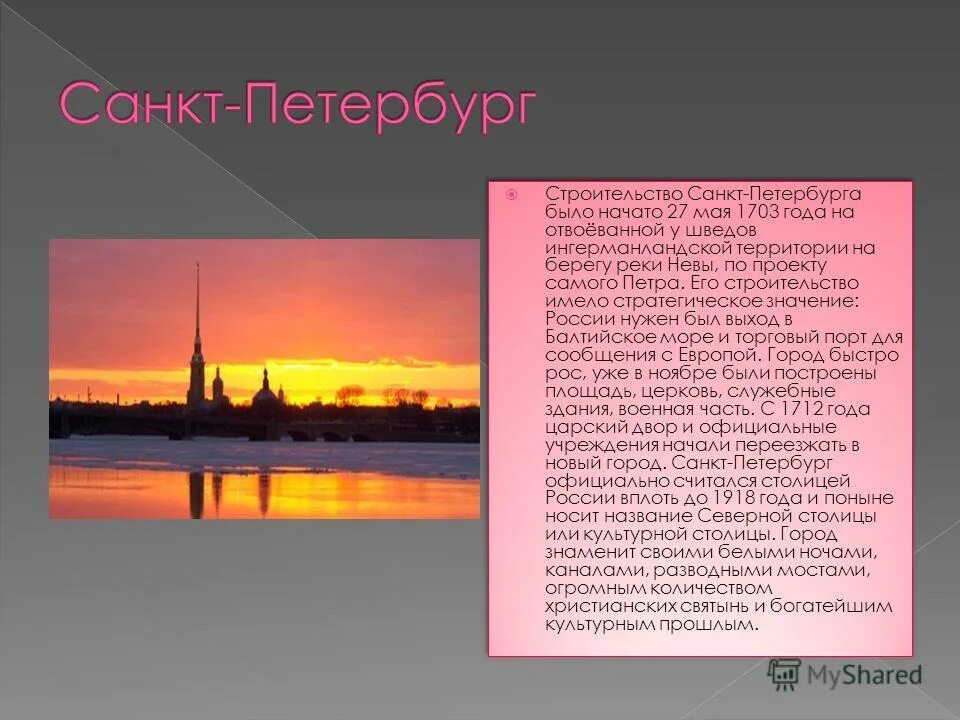 Санкт-Петербург

Строительство Санкт-Петербурга было начато 27 мая 1703 года на отвоёванной у шведов ингерманландской территории на берегу реки Невы, по проекту самого Петра. Его строительство имело стратегическое значение: России нужен был выход в Балтийское море и торговый порт для сообщения с Европой. Город быстро рос, уже в ноябре были построены площадь, церковь, служебные здания, военная часть. С 1712 года царский двор и официальные учреждения начали переезжать в новый город. Санкт-Петербург официально считался столицей России вплоть до 1918 года и поныне носит название Северной столицы или культурной столицы. Город знаменит своими белыми ночами, каналами, разводными мостами, огромным количеством христианских святынь и богатейшим культурным прошлым.

MyShared